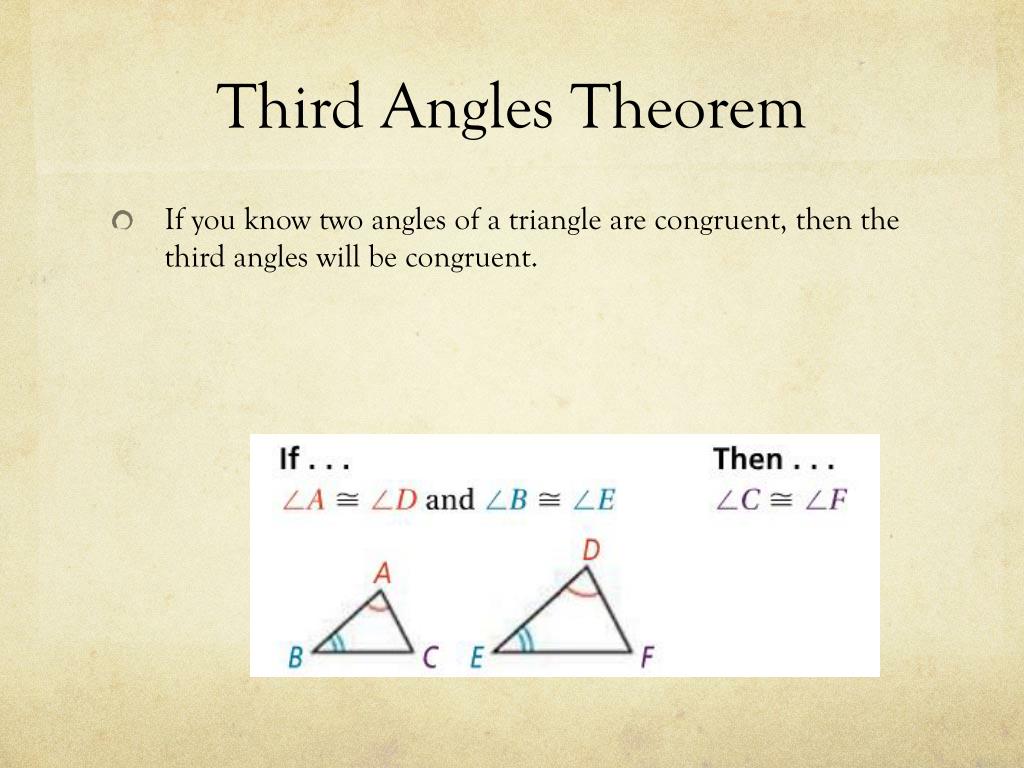 Third Angles Theorem

If you know two angles of a triangle are congruent, then the third angles will be congruent.

If . . .
$\angle A \cong \angle D$ and $\angle B \cong \angle E$

Then . . .
$\angle C \cong \angle F$

A
B C
D
E F